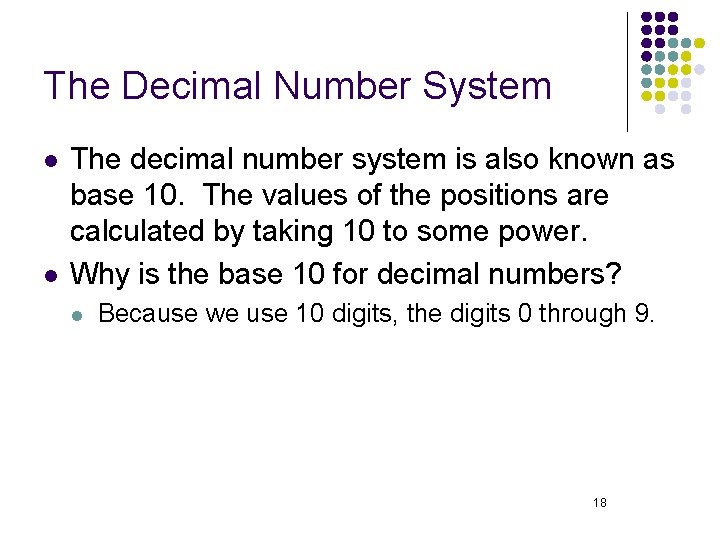 The Decimal Number System

- The decimal number system is also known as base 10. The values of the positions are calculated by taking 10 to some power.
- Why is the base 10 for decimal numbers?
  - Because we use 10 digits, the digits 0 through 9.

18